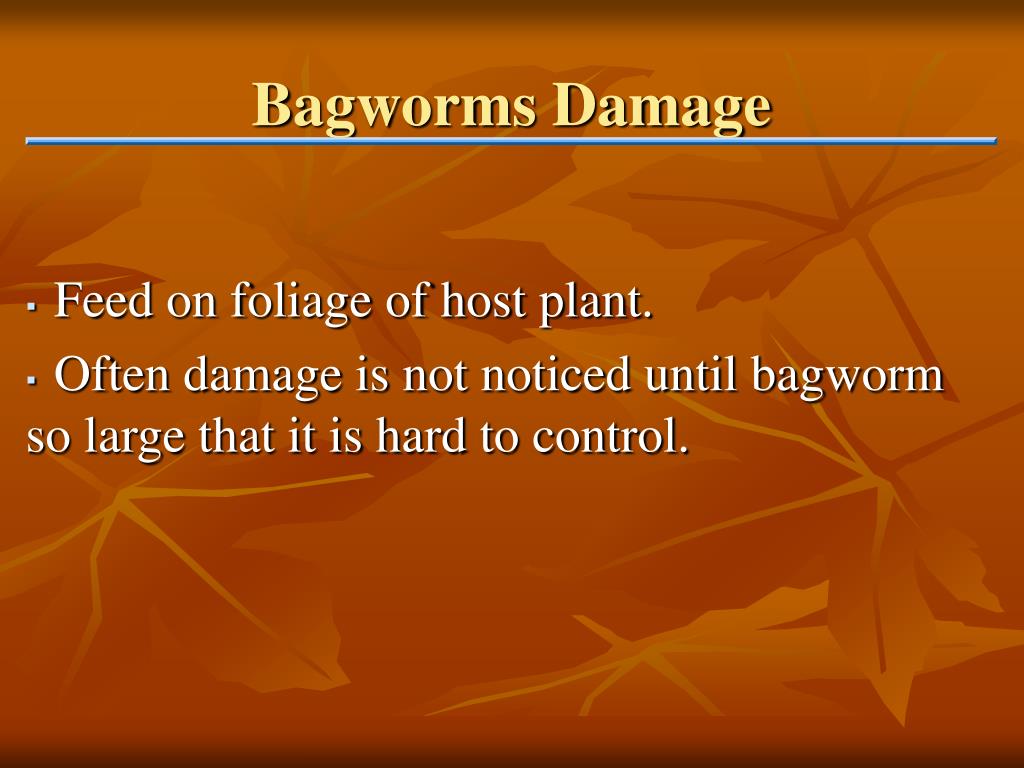 Bagworms Damage

▪ Feed on foliage of host plant.

▪ Often damage is not noticed until bagworm so large that it is hard to control.